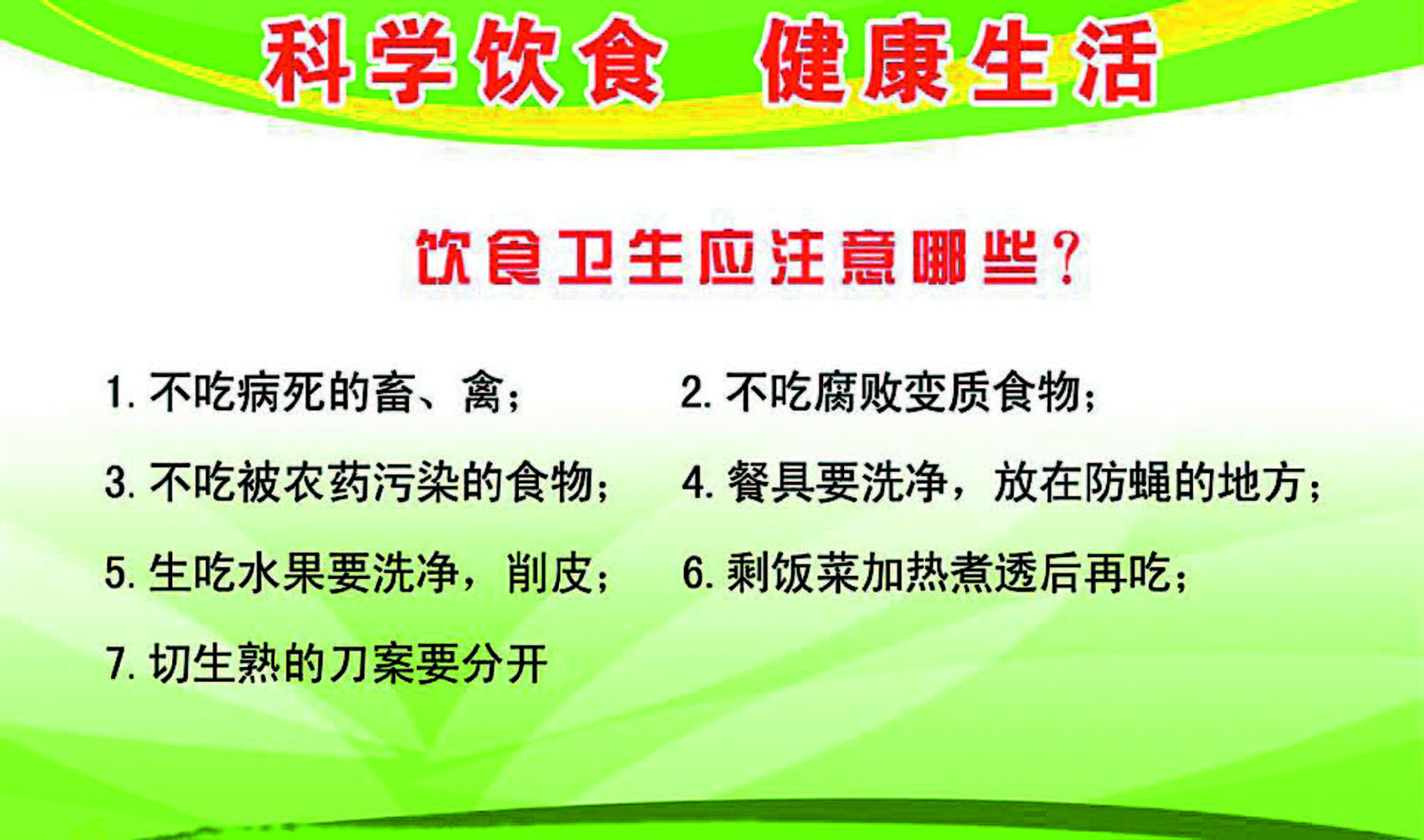 科学饮食　健康生活

饮食卫生应注意哪些？

1. 不吃病死的畜、禽；

2. 不吃腐败变质食物；

3. 不吃被农药污染的食物；

4. 餐具要洗净，放在防蝇的地方；

5. 生吃水果要洗净，削皮；

6. 剩饭菜加热煮透后再吃；

7. 切生熟的刀案要分开